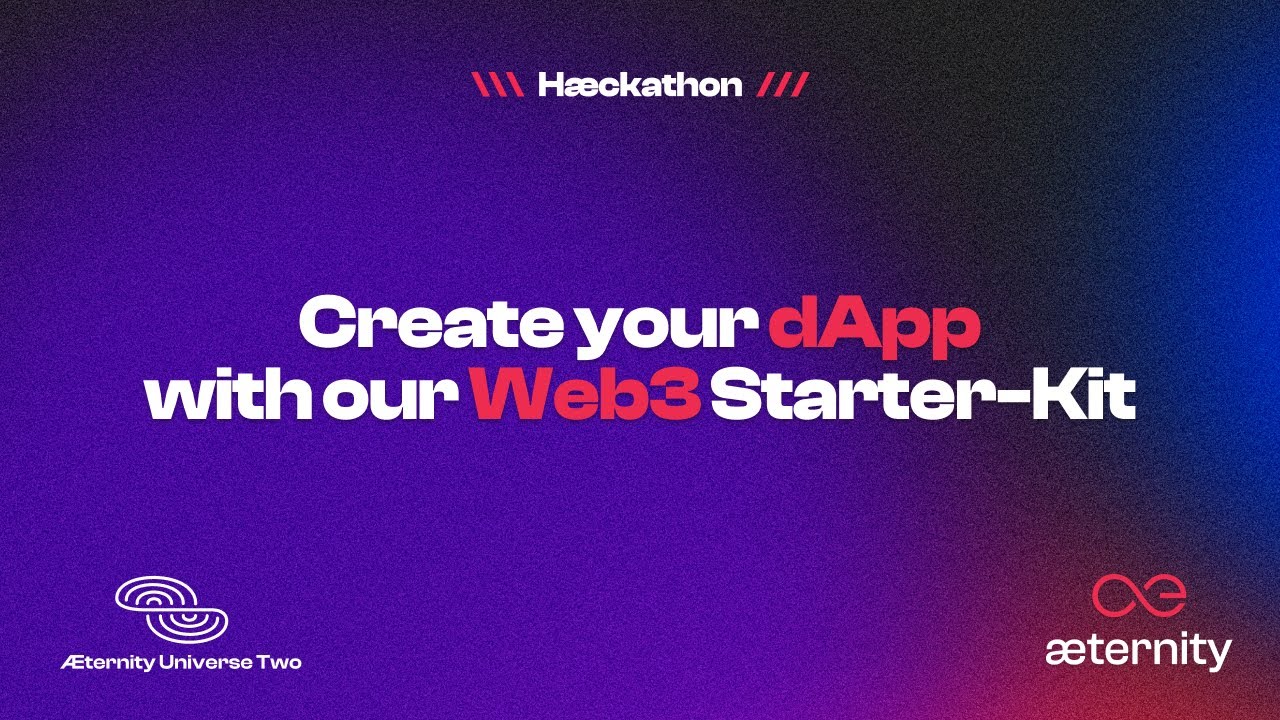 \\\ Hæckathon ///

Create your dApp with our Web3 Starter-Kit

Æternity Universe Two

æternity